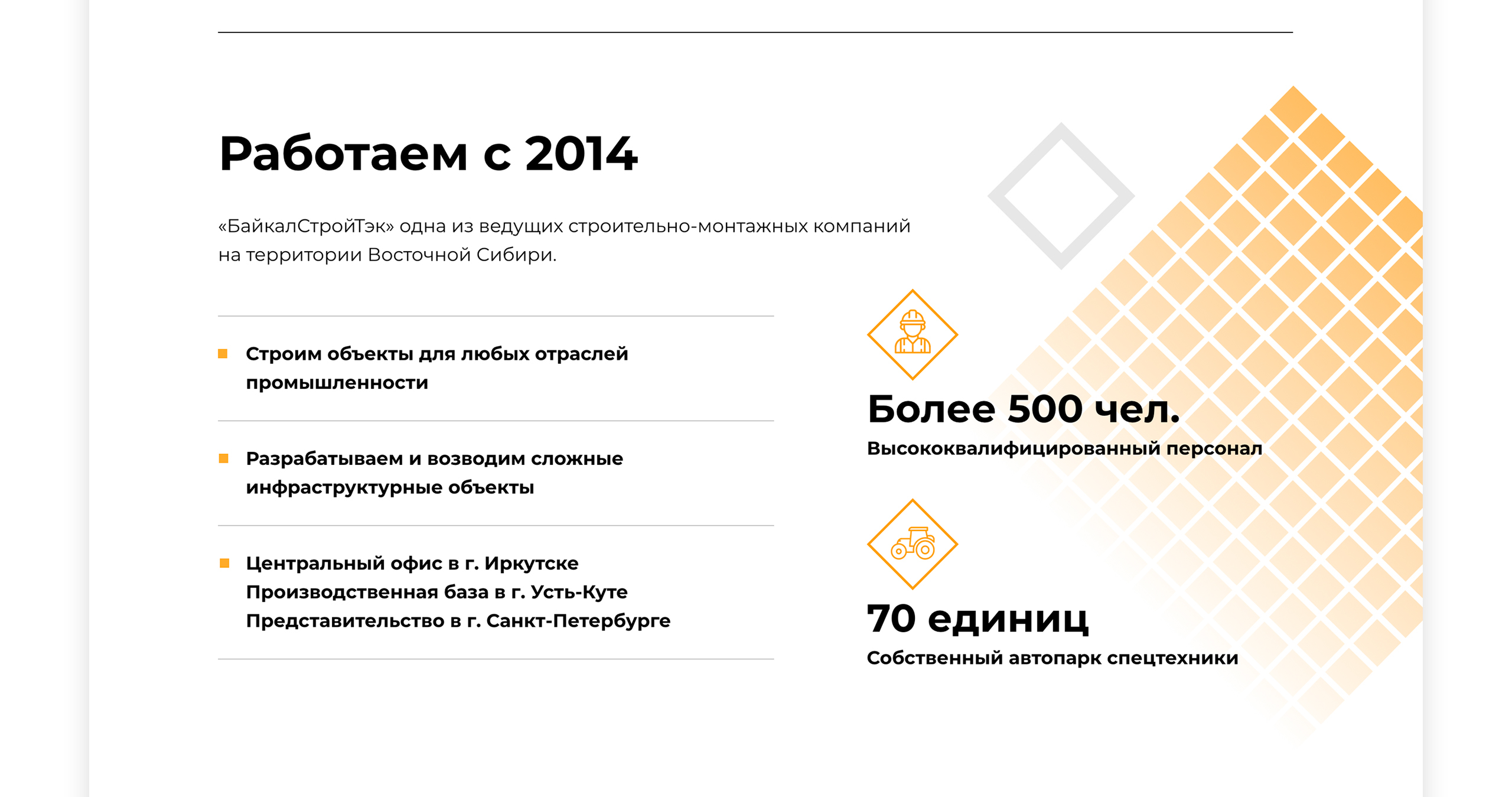 Работаем с 2014

«БайкалСтройТэк» одна из ведущих строительно-монтажных компаний на территории Восточной Сибири.

Строим объекты для любых отраслей промышленности

Разрабатываем и возводим сложные инфраструктурные объекты

Центральный офис в г. Иркутске
Производственная база в г. Усть-Куте
Представительство в г. Санкт-Петербурге

Более 500 чел.
Высококвалифицированный персонал

70 единиц
Собственный автопарк спецтехники